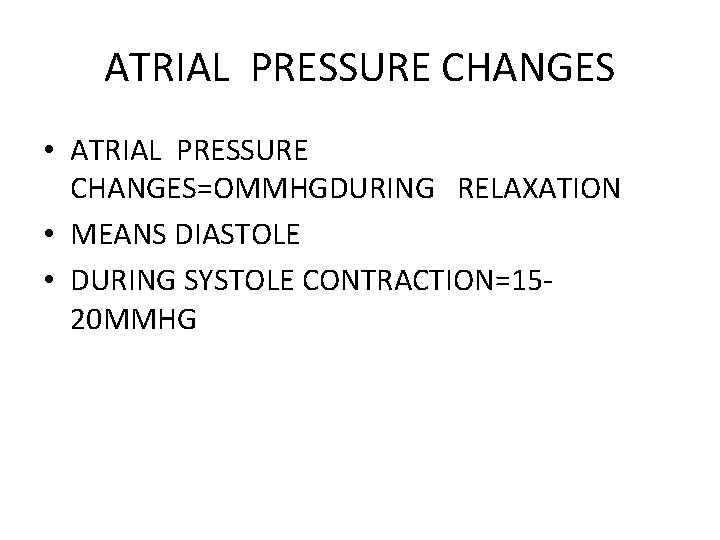 ATRIAL PRESSURE CHANGES

• ATRIAL PRESSURE CHANGES=OMMHGDURING RELAXATION
• MEANS DIASTOLE
• DURING SYSTOLE CONTRACTION=15-20MMHG